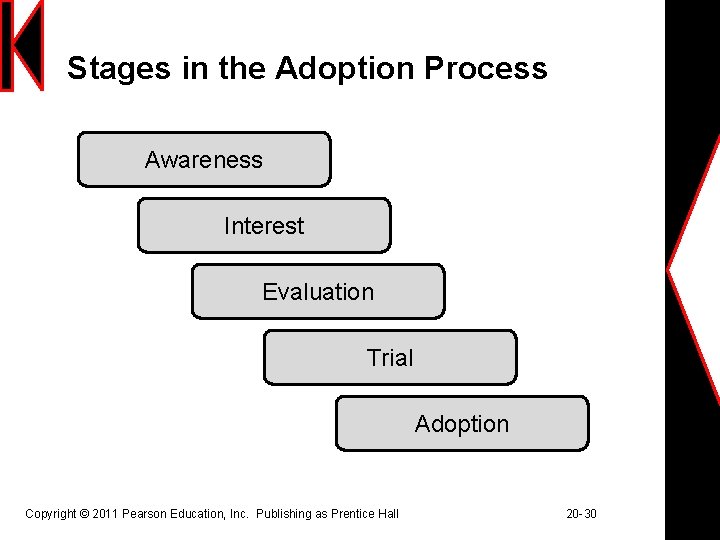 Stages in the Adoption Process

Awareness

Interest

Evaluation

Trial

Adoption

Copyright © 2011 Pearson Education, Inc. Publishing as Prentice Hall

20-30